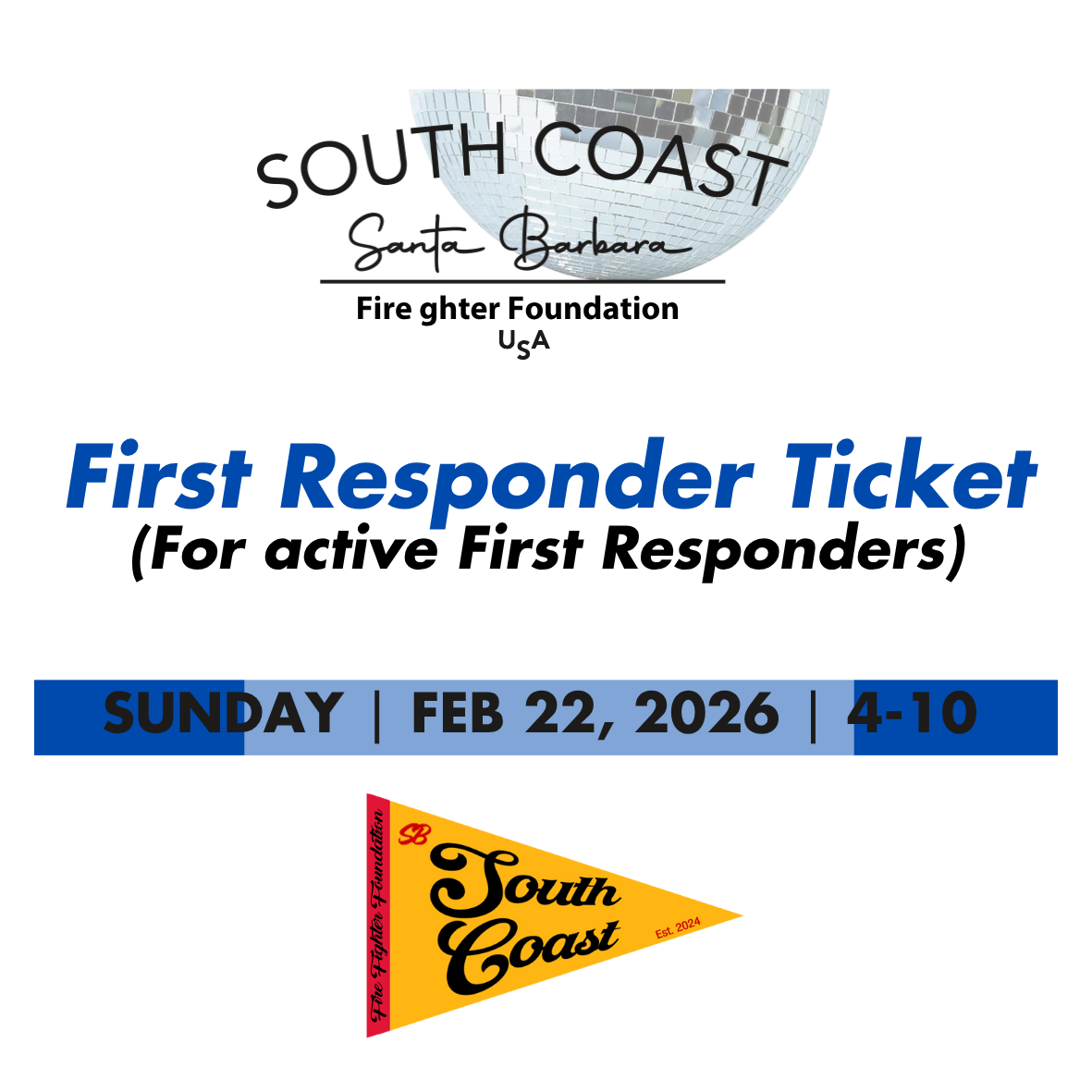 SOUTH COAST
Santa Barbara
Fire ghter Foundation
USA

First Responder Ticket
(For active First Responders)

SUNDAY | FEB 22, 2026 | 4-10

Fire Fighter Foundation
SB
South Coast
Est. 2024